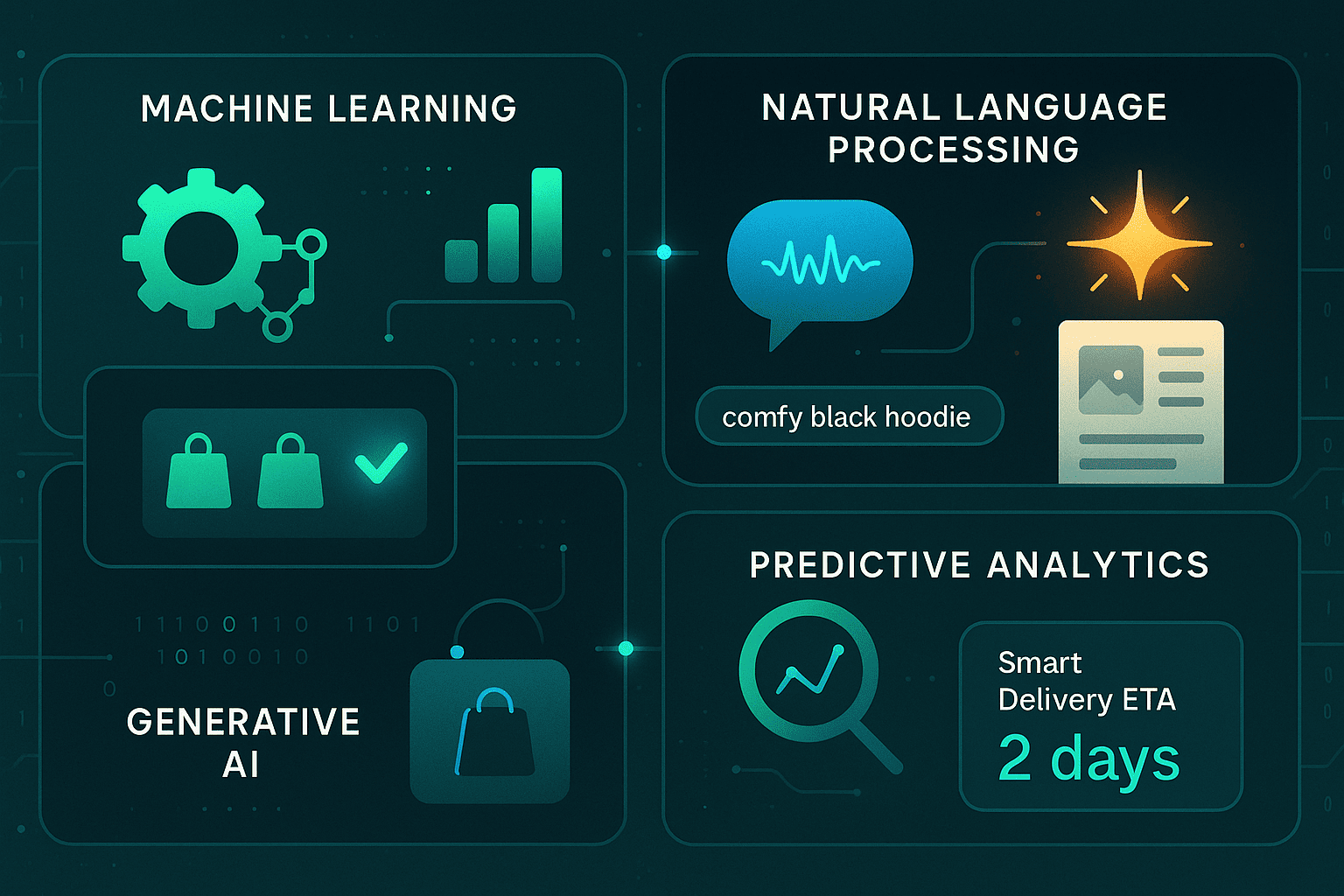 MACHINE LEARNING

NATURAL LANGUAGE PROCESSING

comfy black hoodie

1110 0110 1101
1010010

GENERATIVE AI

PREDICTIVE ANALYTICS

Smart Delivery ETA
2 days